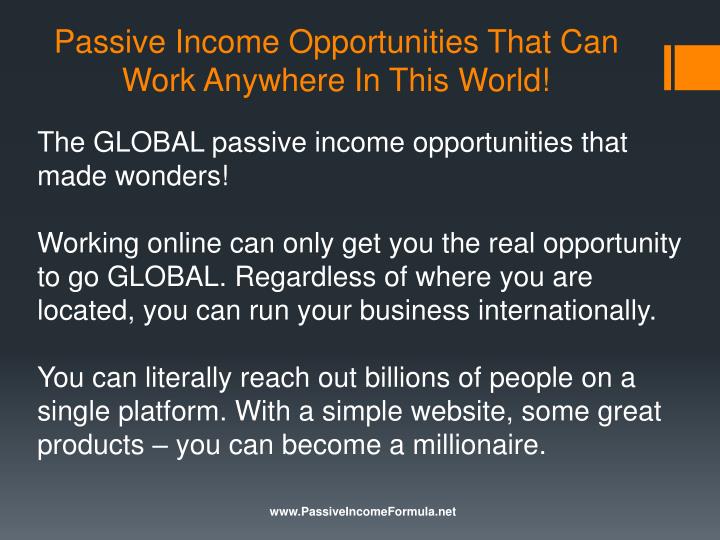 Passive Income Opportunities That Can Work Anywhere In This World!

The GLOBAL passive income opportunities that made wonders!

Working online can only get you the real opportunity to go GLOBAL. Regardless of where you are located, you can run your business internationally.

You can literally reach out billions of people on a single platform. With a simple website, some great products – you can become a millionaire.

www.PassiveIncomeFormula.net